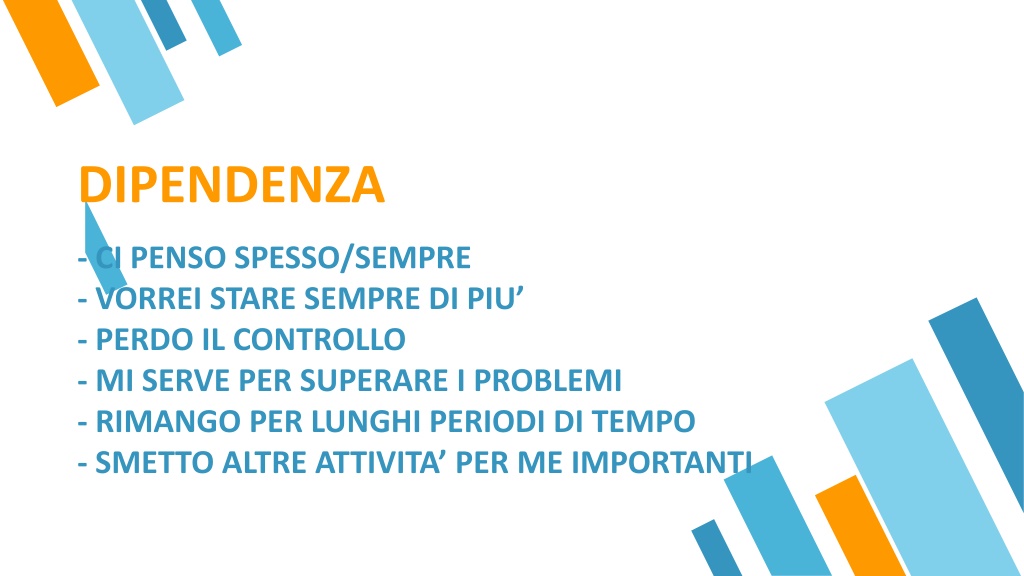 DIPENDENZA

- CI PENSO SPESSO/SEMPRE
- VORREI STARE SEMPRE DI PIU’
- PERDO IL CONTROLLO
- MI SERVE PER SUPERARE I PROBLEMI
- RIMANGO PER LUNGHI PERIODI DI TEMPO
- SMETTO ALTRE ATTIVITA’ PER ME IMPORTANTI